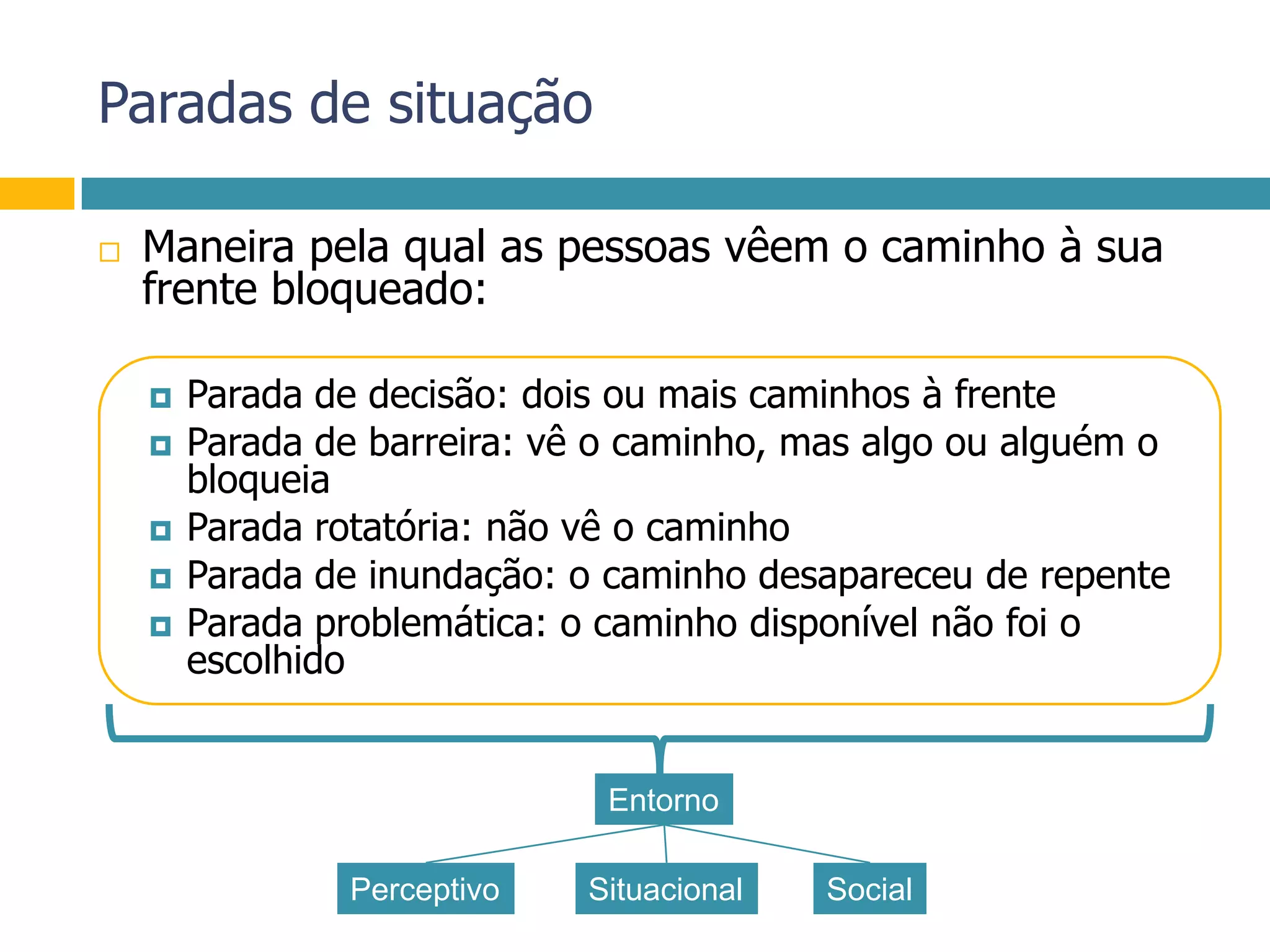 Paradas de situação

Maneira pela qual as pessoas vêem o caminho à sua frente bloqueado:

Parada de decisão: dois ou mais caminhos à frente
Parada de barreira: vê o caminho, mas algo ou alguém o bloqueia
Parada rotatória: não vê o caminho
Parada de inundação: o caminho desapareceu de repente
Parada problemática: o caminho disponível não foi o escolhido

Entorno

Perceptivo
Situacional
Social